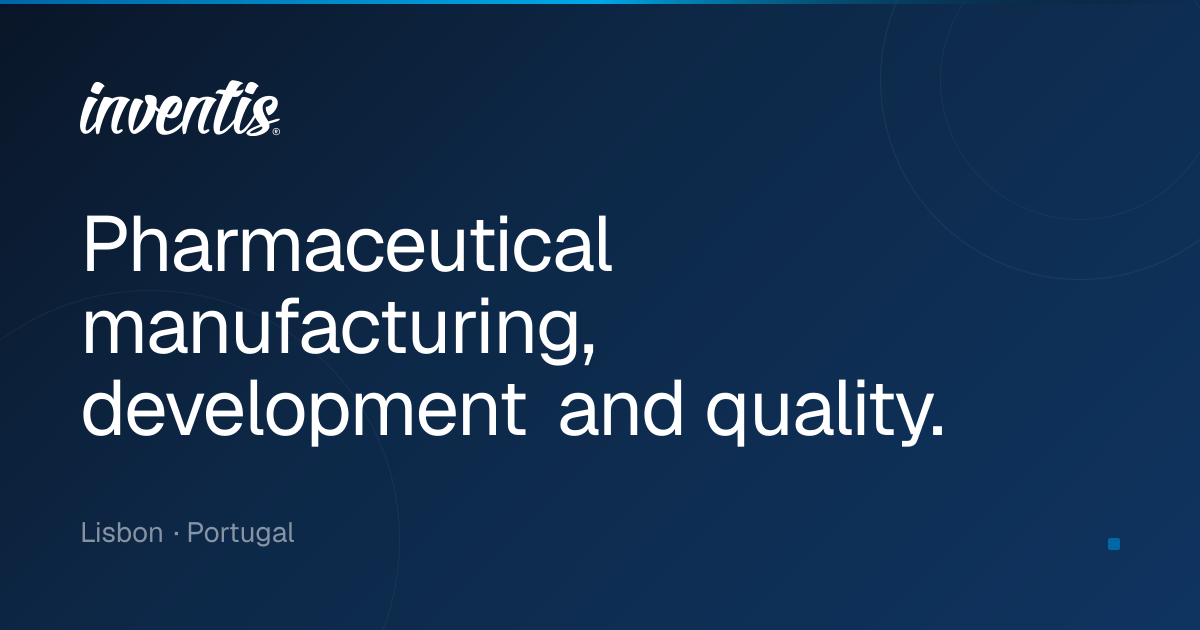 inventis®

Pharmaceutical manufacturing, development and quality.

Lisbon · Portugal